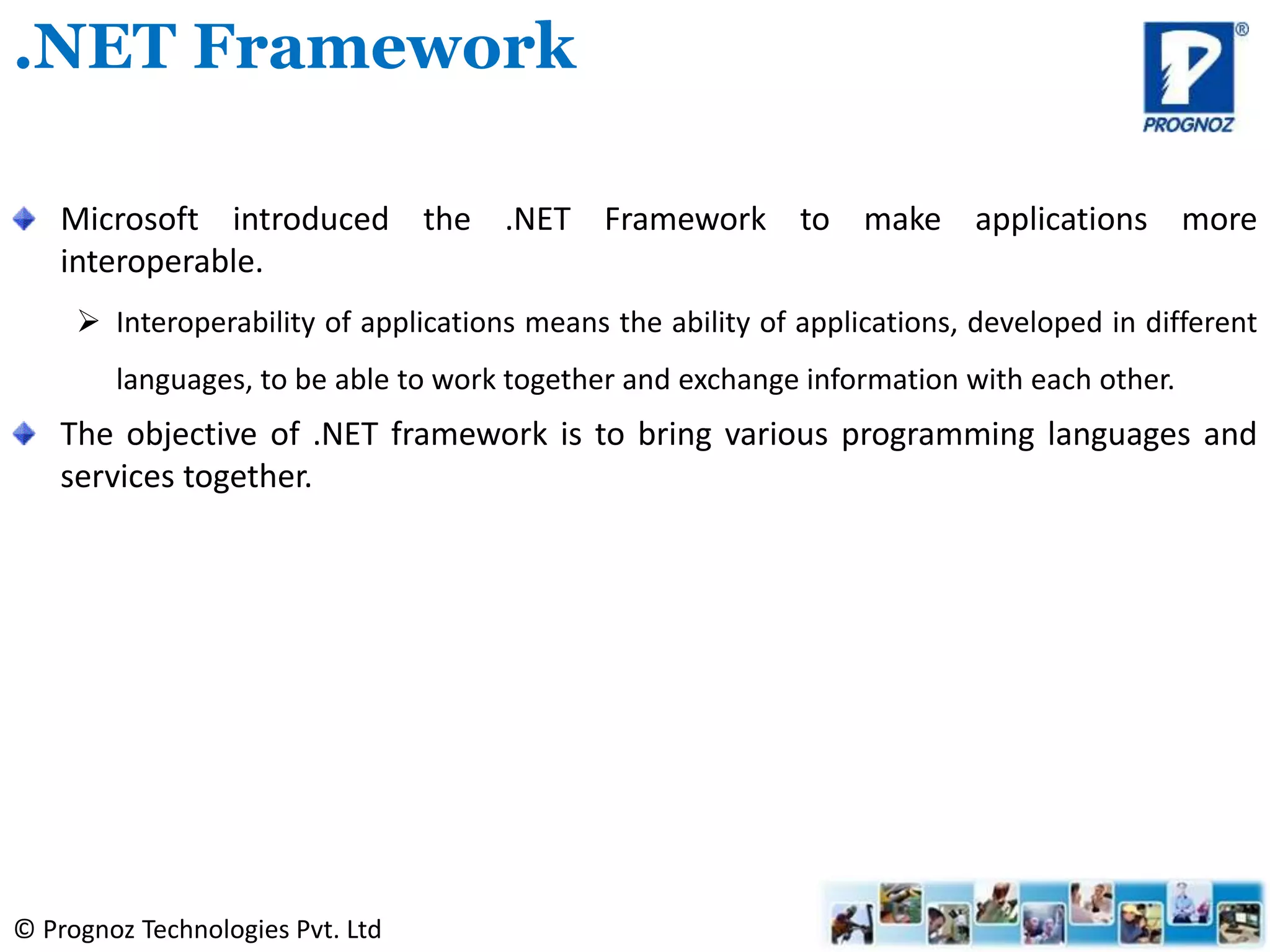 .NET Framework

PROGNOZ

Microsoft introduced the .NET Framework to make applications more interoperable.

Interoperability of applications means the ability of applications, developed in different languages, to be able to work together and exchange information with each other.

The objective of .NET framework is to bring various programming languages and services together.

© Prognoz Technologies Pvt. Ltd